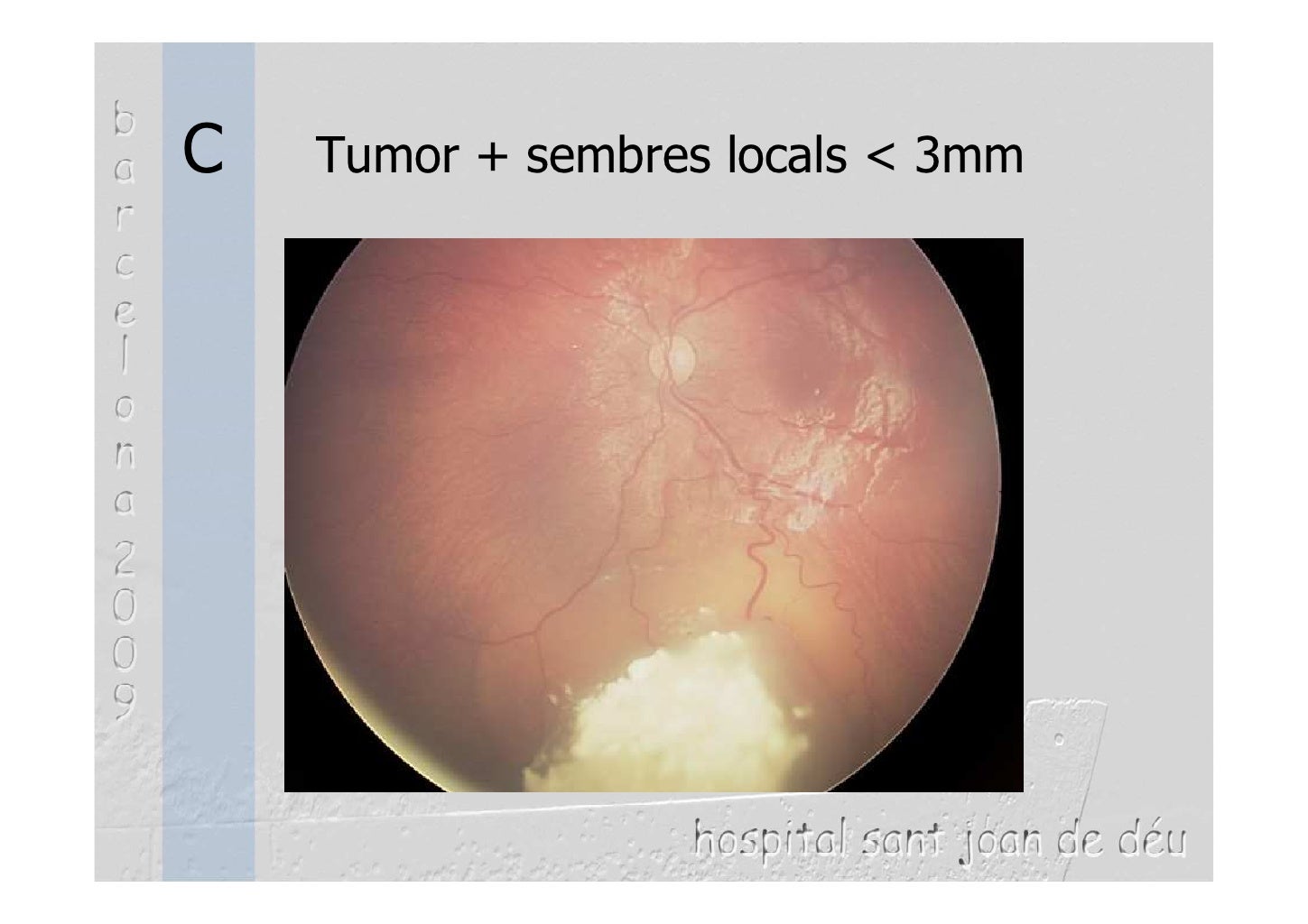 barcelona 2009

C Tumor + sembres locals < 3mm

hospital sant joan de déu